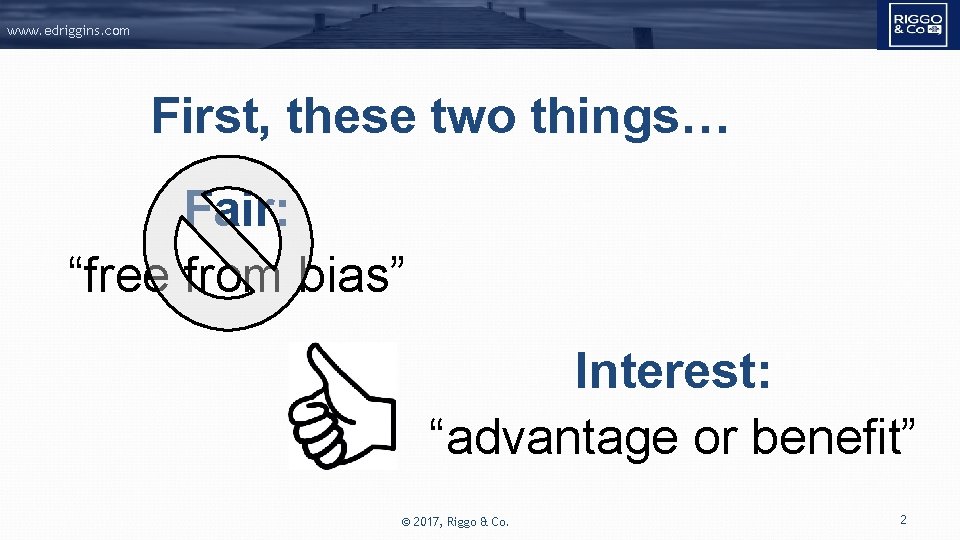 www.edriggins.com

RIGGO & Co

First, these two things…

Fair:
“free from bias”

Interest:
“advantage or benefit”

© 2017, Riggo & Co.

2